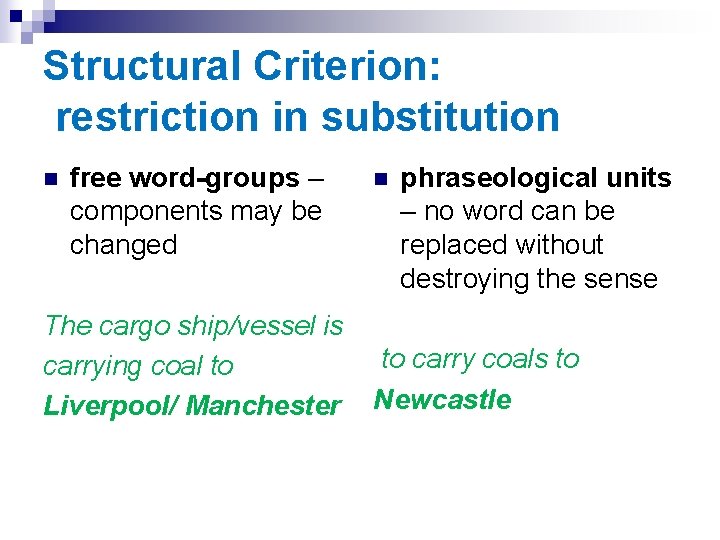 Structural Criterion:
restriction in substitution

free word-groups – components may be changed

The cargo ship/vessel is carrying coal to Liverpool/ Manchester

phraseological units – no word can be replaced without destroying the sense

to carry coals to Newcastle